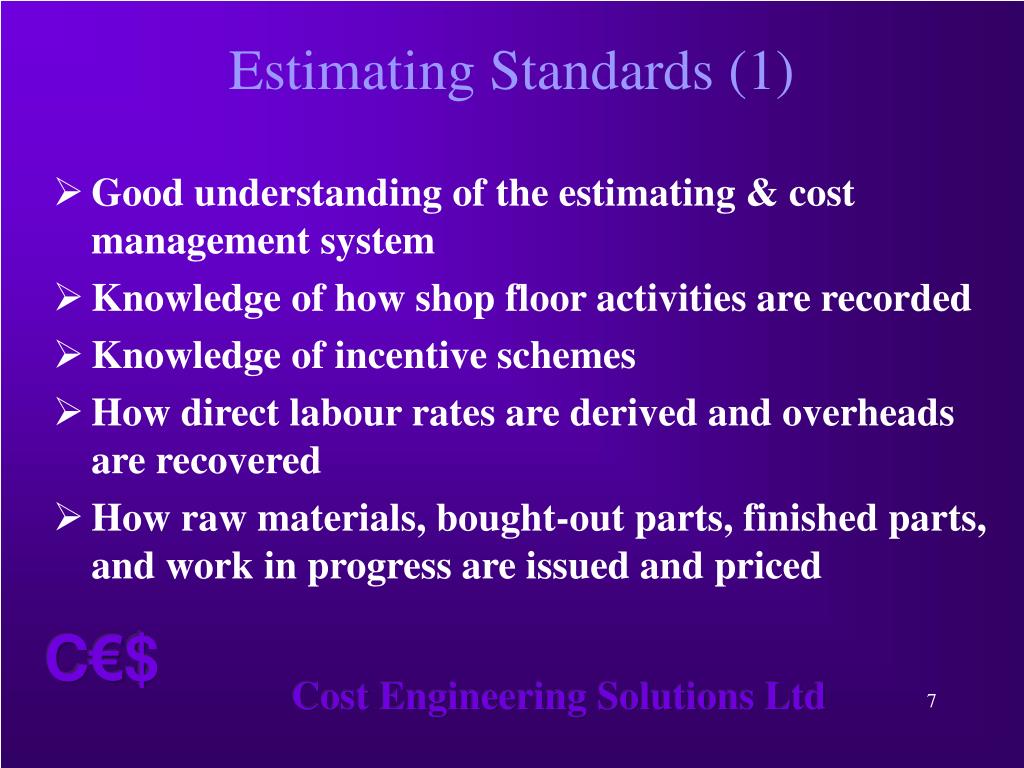 Estimating Standards (1)

➢ Good understanding of the estimating & cost management system

➢ Knowledge of how shop floor activities are recorded

➢ Knowledge of incentive schemes

➢ How direct labour rates are derived and overheads are recovered

➢ How raw materials, bought-out parts, finished parts, and work in progress are issued and priced

C€$

Cost Engineering Solutions Ltd

7